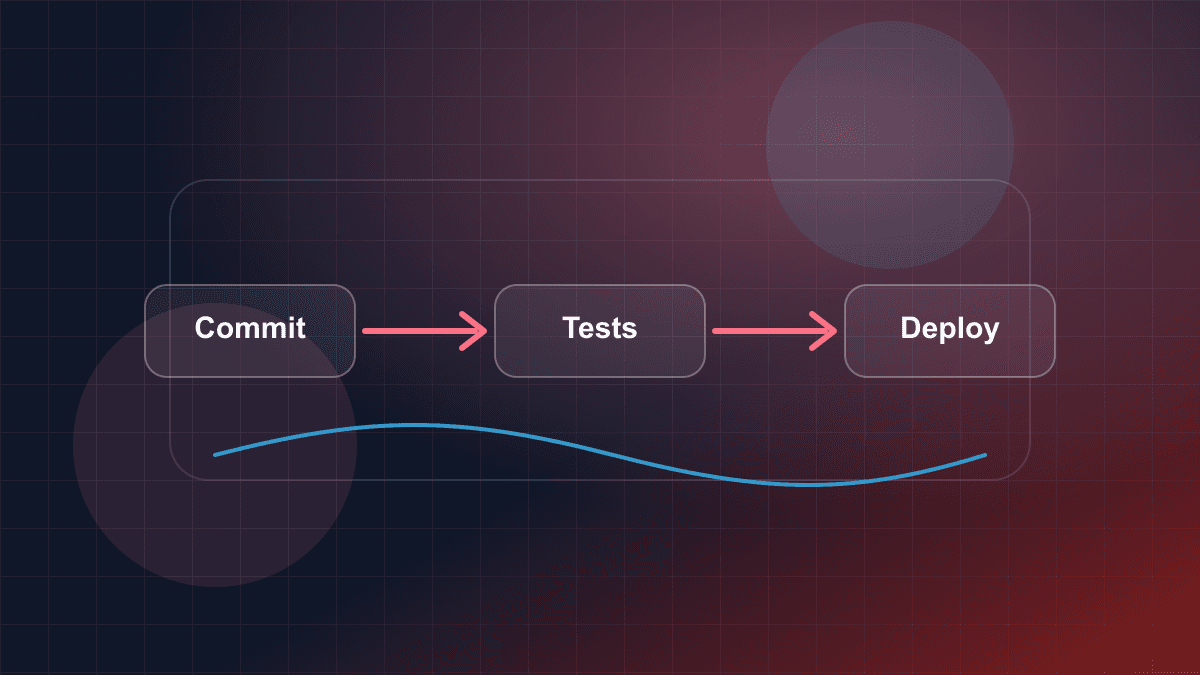 Commit

Tests

Deploy